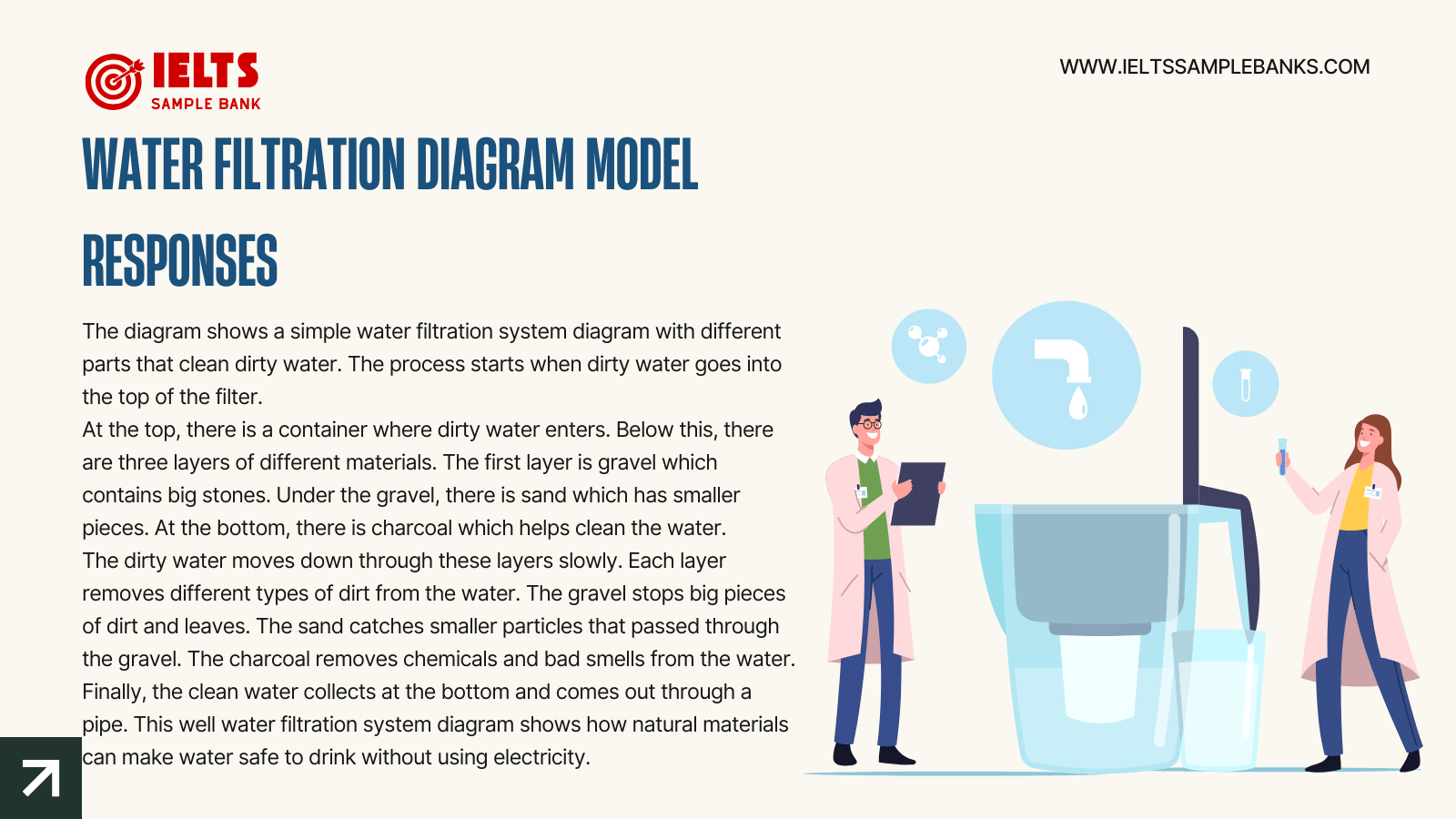 IELTS
SAMPLE BANK

WWW.IELTSSAMPLEBANKS.COM

WATER FILTRATION DIAGRAM MODEL RESPONSES

The diagram shows a simple water filtration system diagram with different parts that clean dirty water. The process starts when dirty water goes into the top of the filter.
At the top, there is a container where dirty water enters. Below this, there are three layers of different materials. The first layer is gravel which contains big stones. Under the gravel, there is sand which has smaller pieces. At the bottom, there is charcoal which helps clean the water.
The dirty water moves down through these layers slowly. Each layer removes different types of dirt from the water. The gravel stops big pieces of dirt and leaves. The sand catches smaller particles that passed through the gravel. The charcoal removes chemicals and bad smells from the water. Finally, the clean water collects at the bottom and comes out through a pipe. This well water filtration system diagram shows how natural materials can make water safe to drink without using electricity.